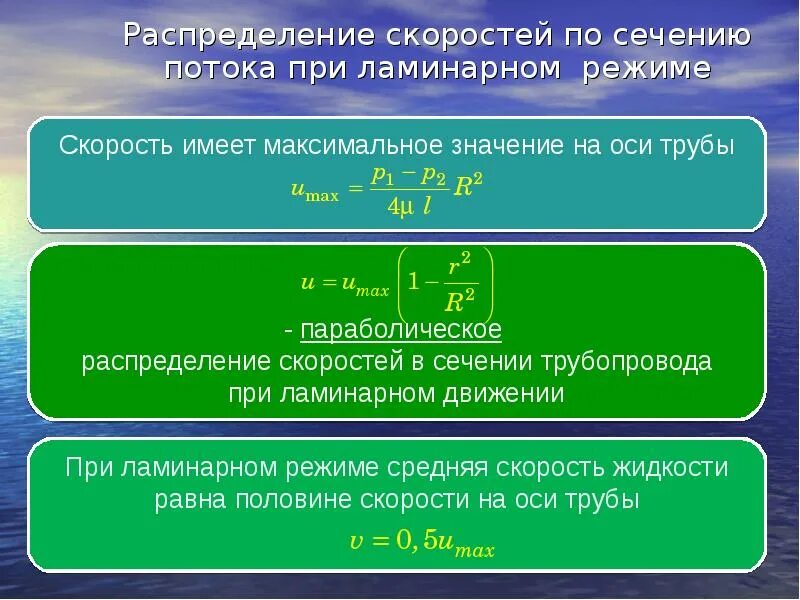 Распределение скоростей по сечению потока при ламинарном режиме

Скорость имеет максимальное значение на оси трубы

$u_{\max} = \frac{p_1 - p_2}{4\mu\ l} R^2$

$u = u_{max}\left(1 - \frac{r^2}{R^2}\right)$

- параболическое распределение скоростей в сечении трубопровода при ламинарном движении

При ламинарном режиме средняя скорость жидкости равна половине скорости на оси трубы

$v = 0,5u_{max}$